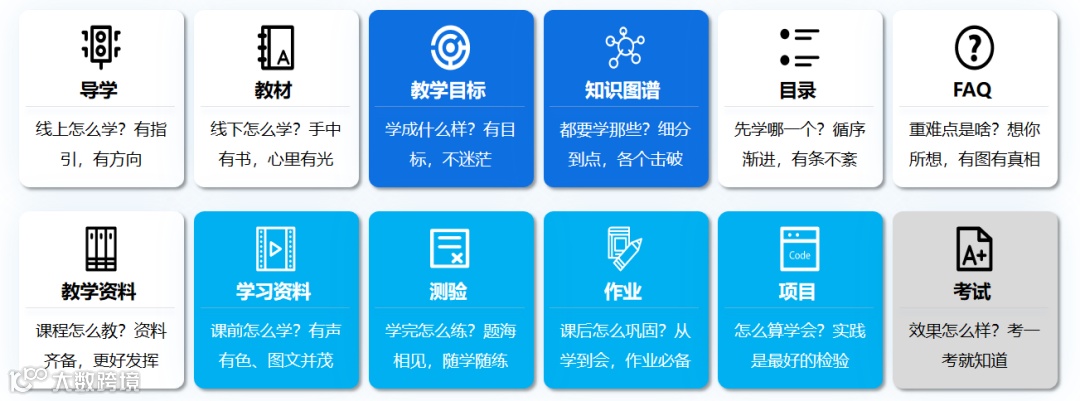 导学

线上怎么学？有指引，有方向

A

教材

线下怎么学？手中有书，心里有光

教学目标

学成什么样？有目标，不迷茫

知识图谱

都要学那些？细分到点，各个击破

目录

先学哪一个？循序渐进，有条不紊

FAQ

重难点是啥？想你所想，有图有真相

教学资料

课程怎么教？资料齐备，更好发挥

学习资料

课前怎么学？有声有色、图文并茂

测验

学完怎么练？题海相见，随学随练

作业

课后怎么巩固？从学到会，作业必备

Code

项目

怎么算学会？实践是最好的检验

A+

考试

效果怎么样？考一考就知道

大数跨境